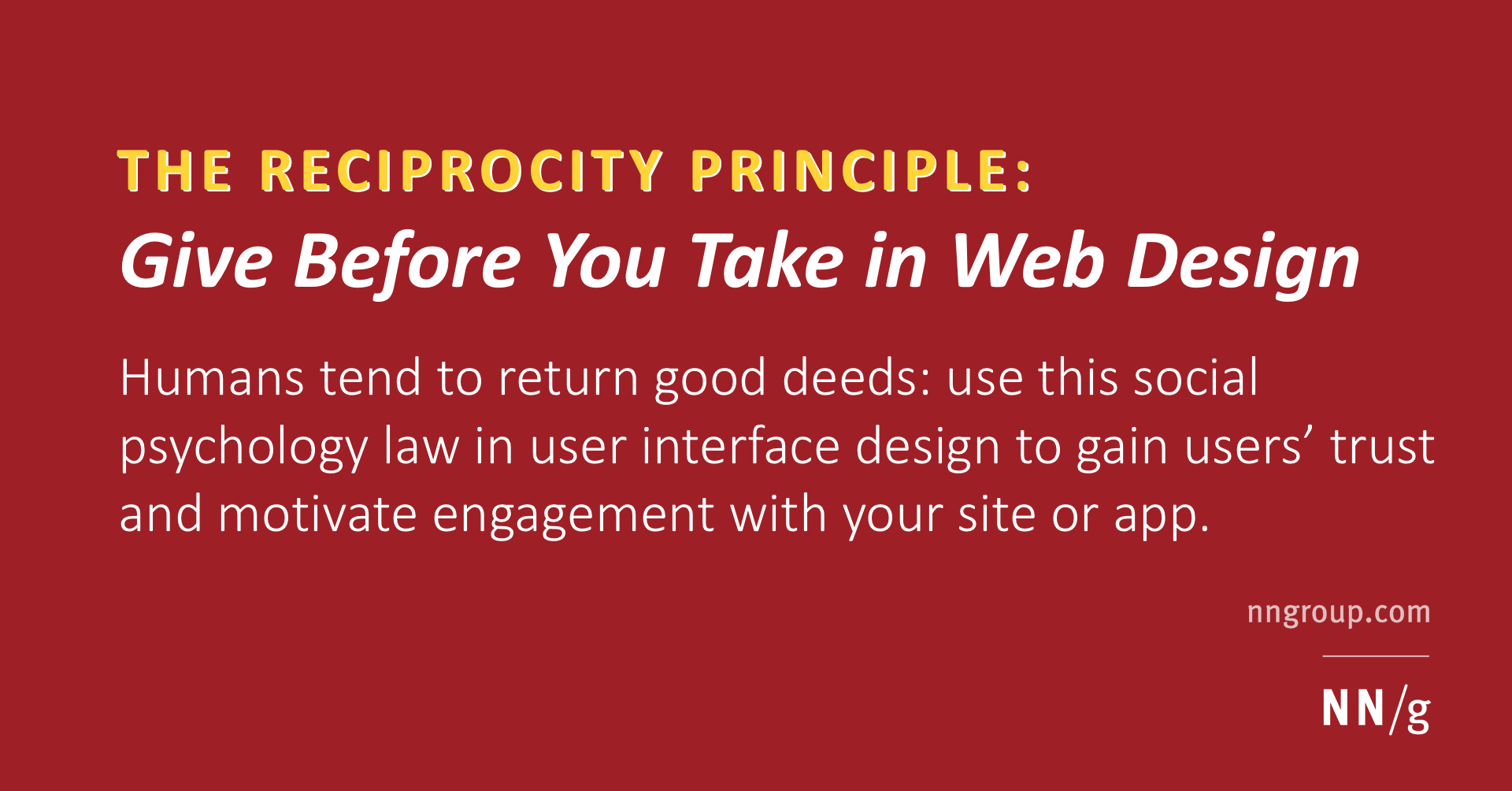 THE RECIPROCITY PRINCIPLE:
Give Before You Take in Web Design

Humans tend to return good deeds: use this social psychology law in user interface design to gain users’ trust and motivate engagement with your site or app.

nngroup.com

NN/g